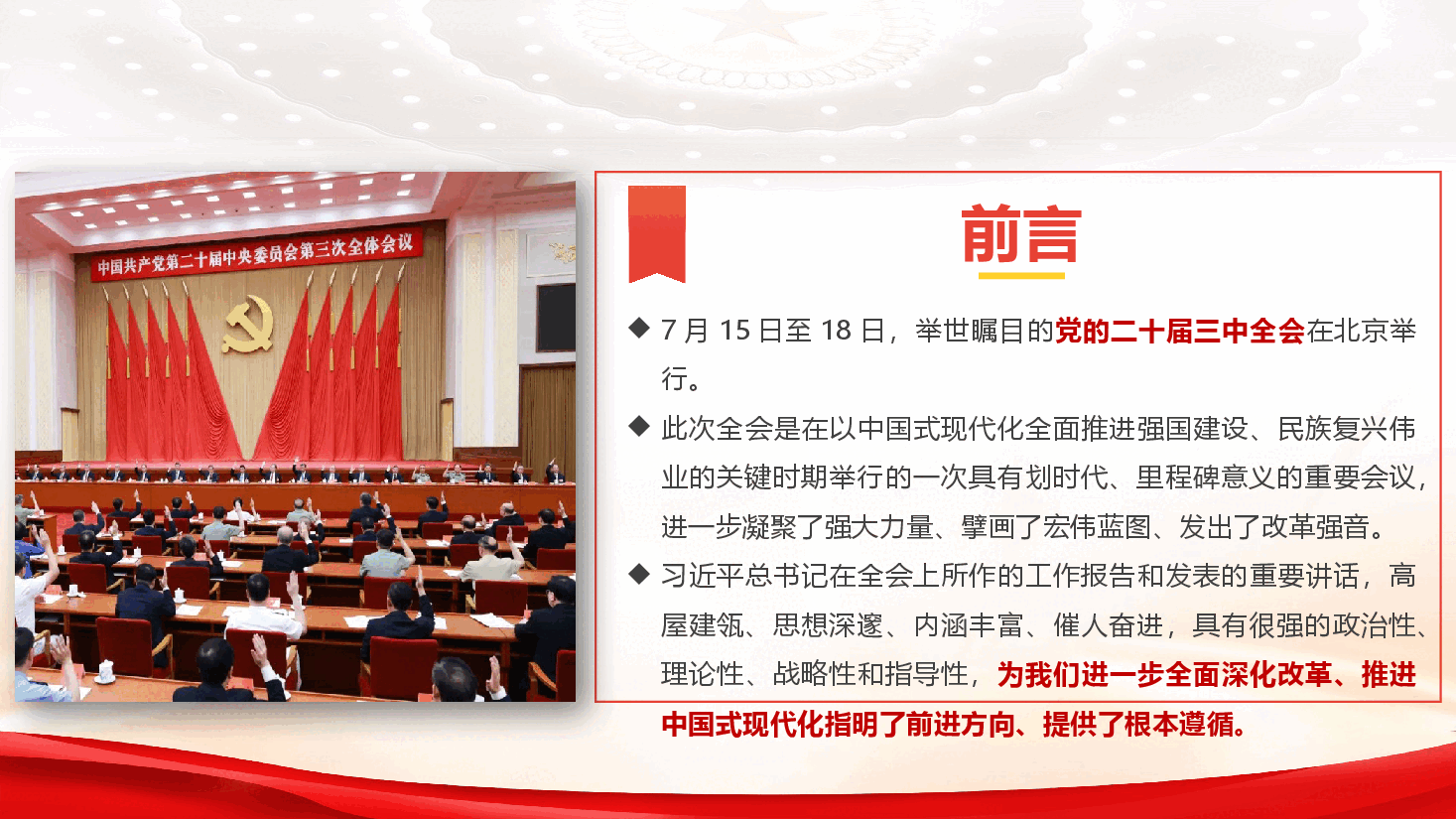 中国共产党第二十届中央委员会第三次全体会议

前言

◆ 7 月 15 日至 18 日，举世瞩目的党的二十届三中全会在北京举行。

◆ 此次全会是在以中国式现代化全面推进强国建设、民族复兴伟业的关键时期举行的一次具有划时代、里程碑意义的重要会议，进一步凝聚了强大力量、擘画了宏伟蓝图、发出了改革强音。

◆ 习近平总书记在全会上所作的工作报告和发表的重要讲话，高屋建瓴、思想深邃、内涵丰富、催人奋进，具有很强的政治性、理论性、战略性和指导性，为我们进一步全面深化改革、推进中国式现代化指明了前进方向、提供了根本遵循。